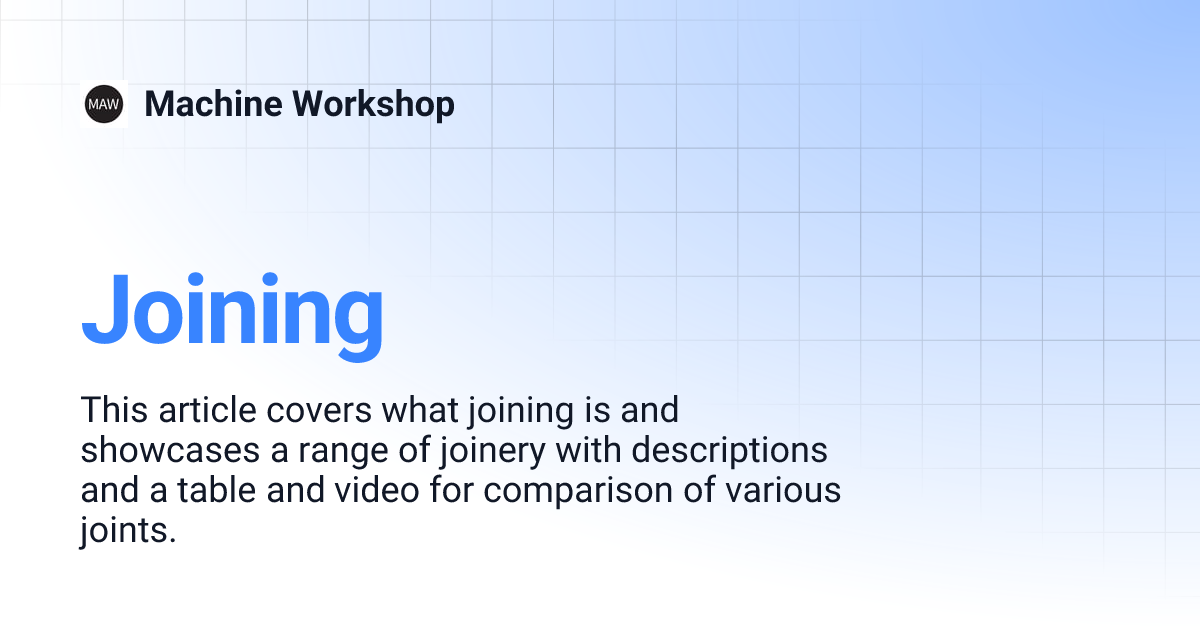 MAW

Machine Workshop

Joining

This article covers what joining is and showcases a range of joinery with descriptions and a table and video for comparison of various joints.